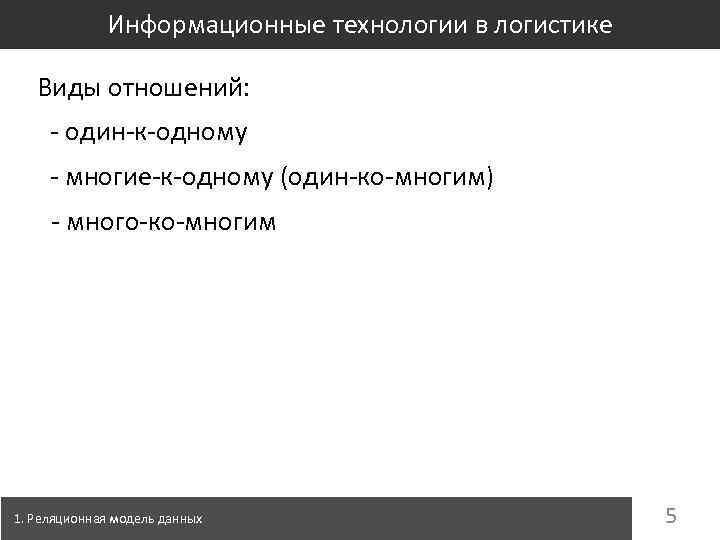 Информационные технологии в логистике

Виды отношений:

- один-к-одному

- многие-к-одному (один-ко-многим)

- много-ко-многим

1. Реляционная модель данных

5